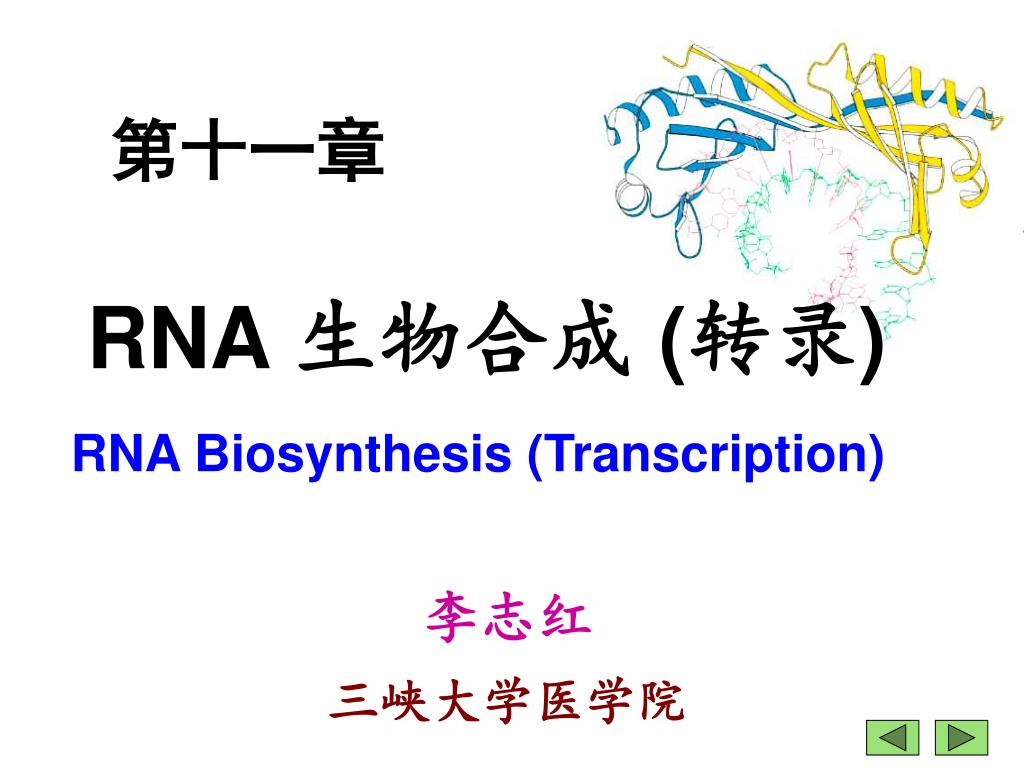 第十一章

RNA 生物合成 (转录)

RNA Biosynthesis (Transcription)

李志红

三峡大学医学院